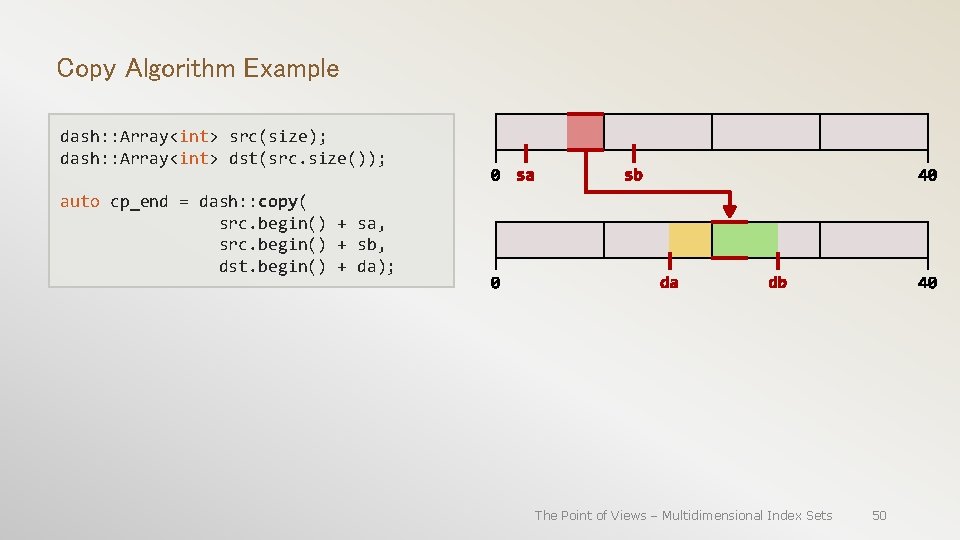 Copy Algorithm Example

dash::Array<int> src(size);
dash::Array<int> dst(src.size());

auto cp_end = dash::copy(
                src.begin() + sa,
                src.begin() + sb,
                dst.begin() + da);

0 sa sb 40

0 da db 40

The Point of Views – Multidimensional Index Sets 50